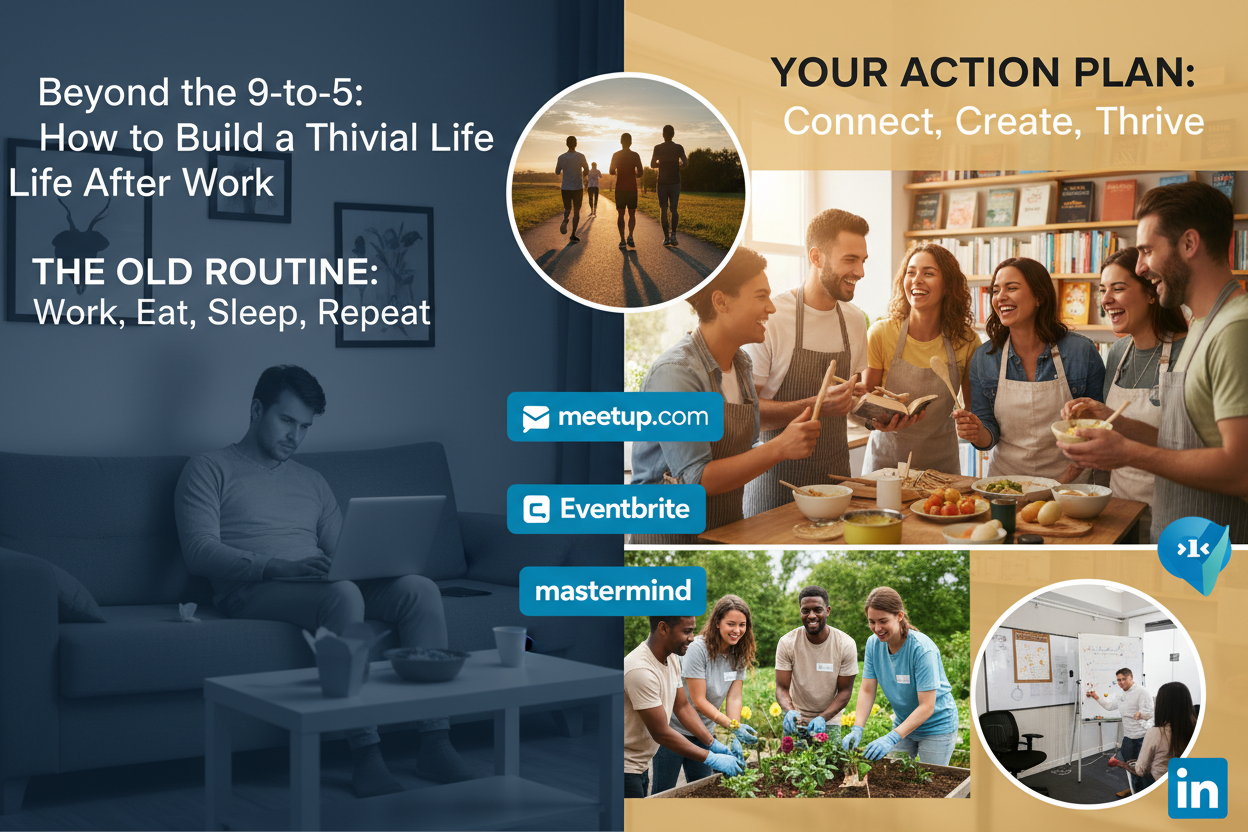 Beyond the 9-to-5:
How to Build a Thivial Life
Life After Work

THE OLD ROUTINE:
Work, Eat, Sleep, Repeat

YOUR ACTION PLAN:
Connect, Create, Thrive

meetup.com

Eventbrite

mastermind

in